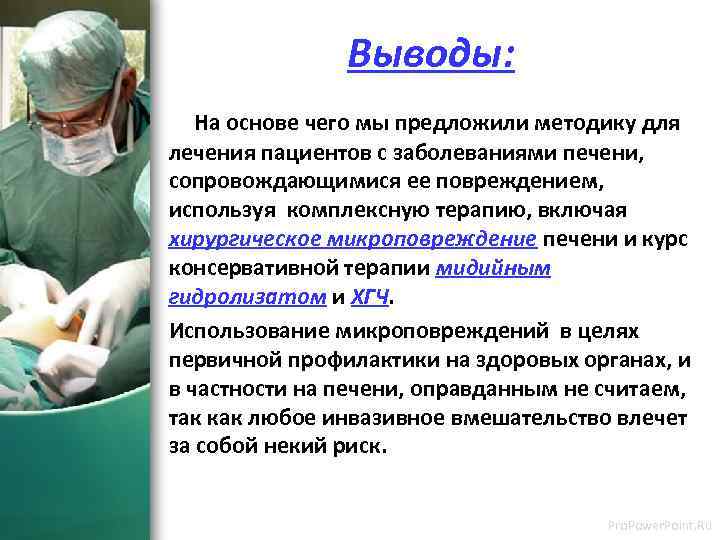 Выводы:

На основе чего мы предложили методику для лечения пациентов с заболеваниями печени, сопровождающимися ее повреждением, используя комплексную терапию, включая хирургическое микроповреждение печени и курс консервативной терапии мидийным гидролизатом и ХГЧ.

Использование микроповреждений в целях первичной профилактики на здоровых органах, и в частности на печени, оправданным не считаем, так как любое инвазивное вмешательство влечет за собой некий риск.

ProPowerPoint.Ru